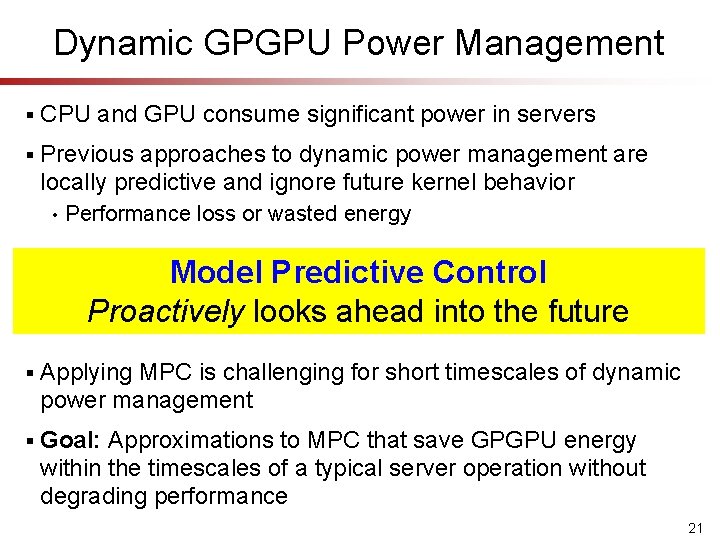 Dynamic GPGPU Power Management

▪ CPU and GPU consume significant power in servers

▪ Previous approaches to dynamic power management are locally predictive and ignore future kernel behavior

• Performance loss or wasted energy

Model Predictive Control
Proactively looks ahead into the future

▪ Applying MPC is challenging for short timescales of dynamic power management

▪ Goal: Approximations to MPC that save GPGPU energy within the timescales of a typical server operation without degrading performance

21